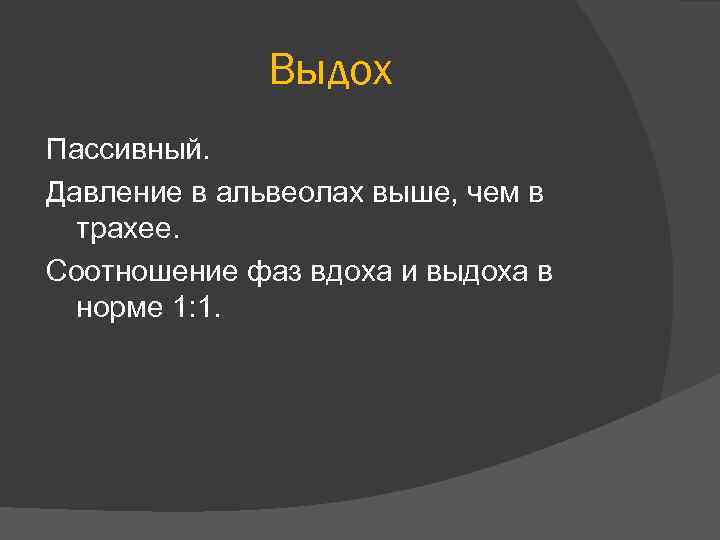 Выдох

Пассивный.

Давление в альвеолах выше, чем в трахее.

Соотношение фаз вдоха и выдоха в норме 1:1.